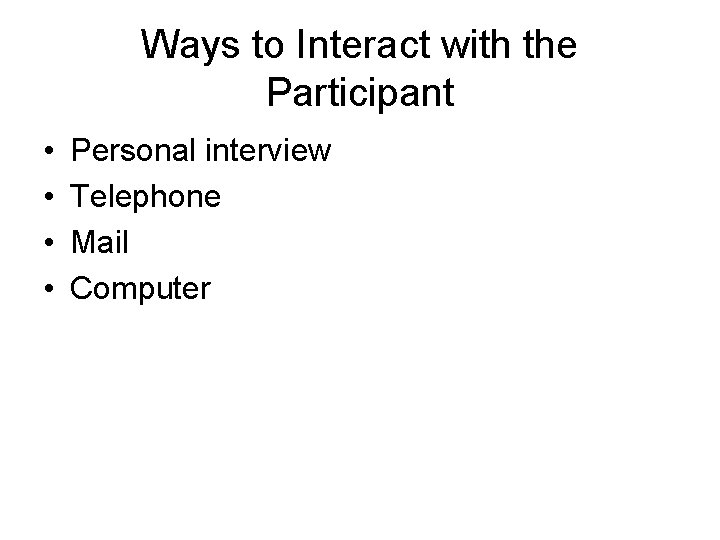 Ways to Interact with the Participant

• Personal interview
• Telephone
• Mail
• Computer